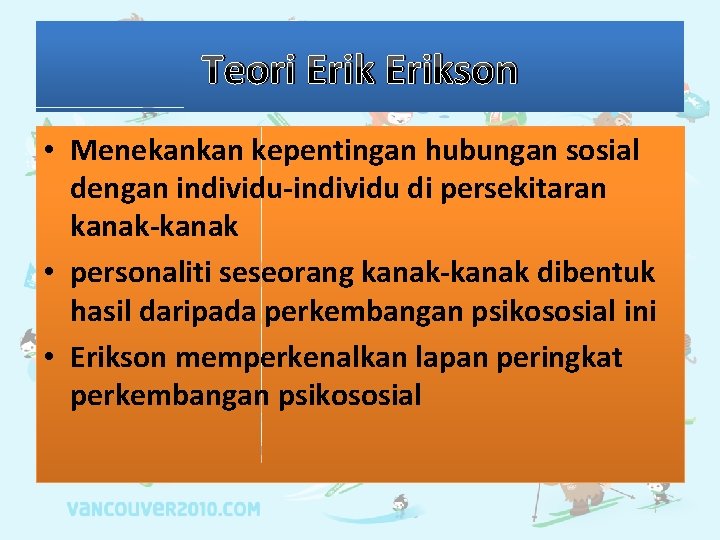 Teori Erik Erikson

• Menekankan kepentingan hubungan sosial dengan individu-individu di persekitaran kanak-kanak
• personaliti seseorang kanak-kanak dibentuk hasil daripada perkembangan psikososial ini
• Erikson memperkenalkan lapan peringkat perkembangan psikososial

VANCOUVER2010.COM